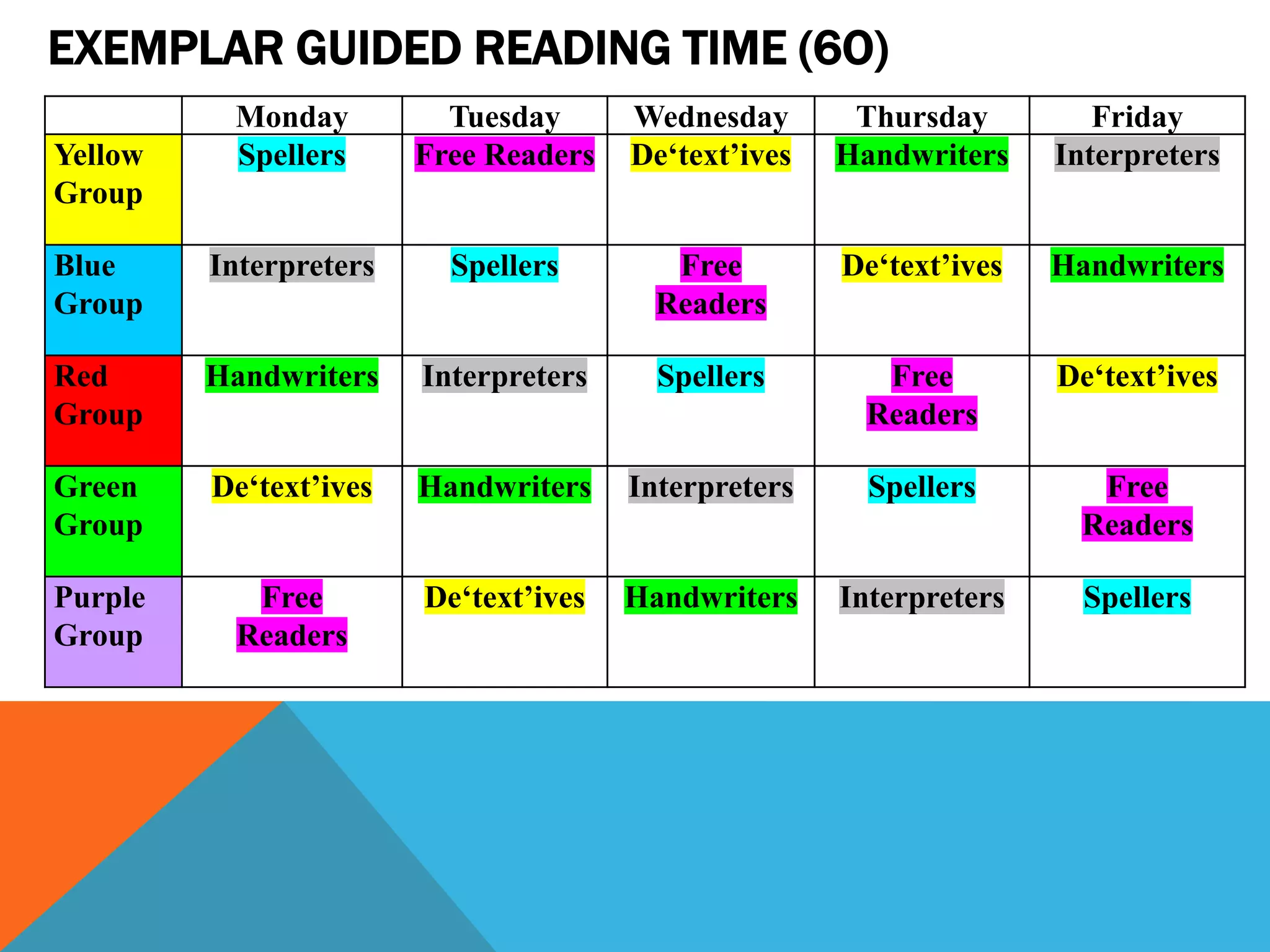 EXEMPLAR GUIDED READING TIME (60)

| | Monday | Tuesday | Wednesday | Thursday | Friday |
|---|---|---|---|---|---|
| Yellow Group | Spellers | Free Readers | De‘text’ives | Handwriters | Interpreters |
| Blue Group | Interpreters | Spellers | Free Readers | De‘text’ives | Handwriters |
| Red Group | Handwriters | Interpreters | Spellers | Free Readers | De‘text’ives |
| Green Group | De‘text’ives | Handwriters | Interpreters | Spellers | Free Readers |
| Purple Group | Free Readers | De‘text’ives | Handwriters | Interpreters | Spellers |